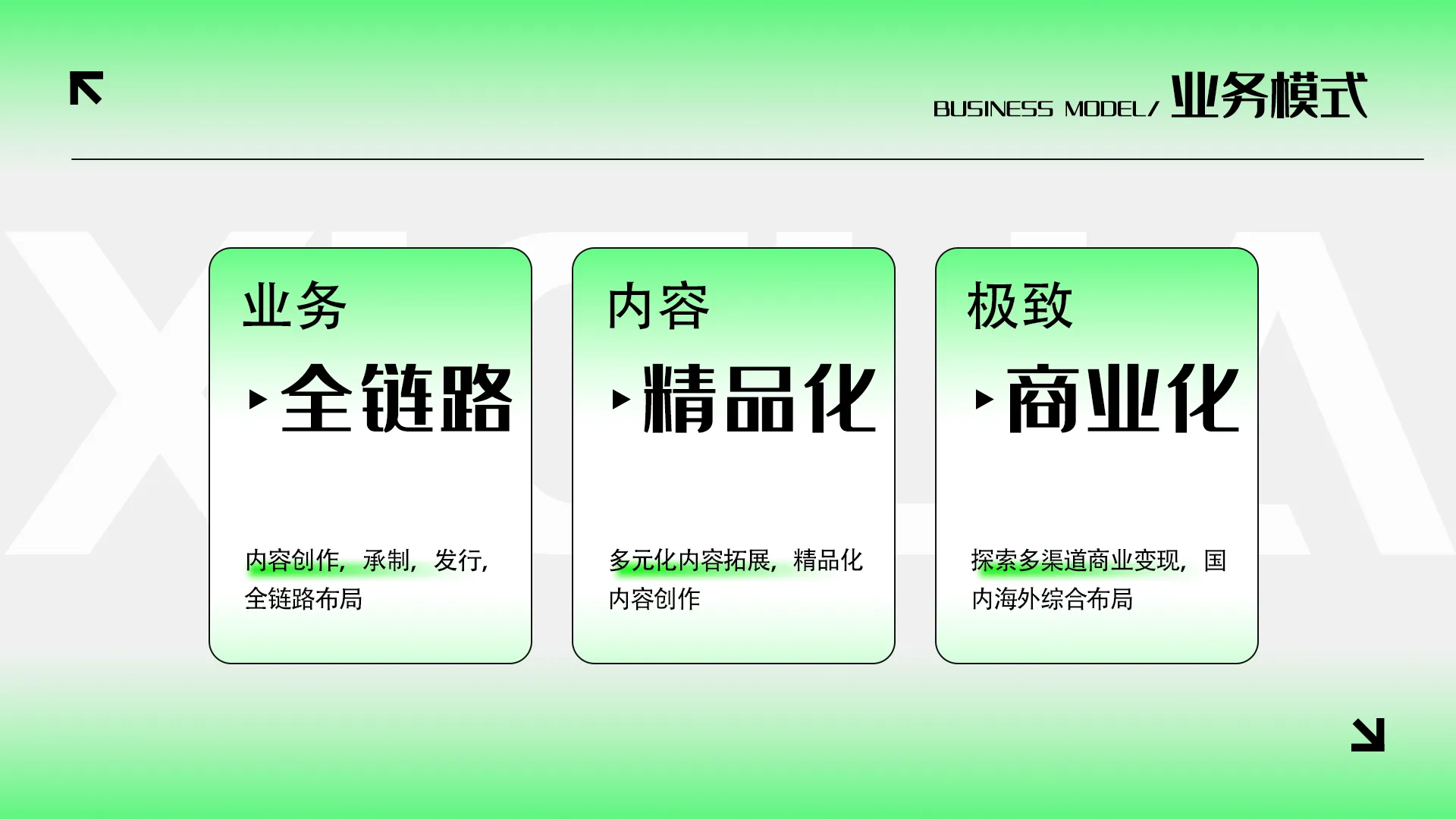 BUSINESS MODEL/ 业务模式

业务
全链路

内容创作，承制，发行，全链路布局

内容
精品化

多元化内容拓展，精品化内容创作

极致
商业化

探索多渠道商业变现，国内海外综合布局